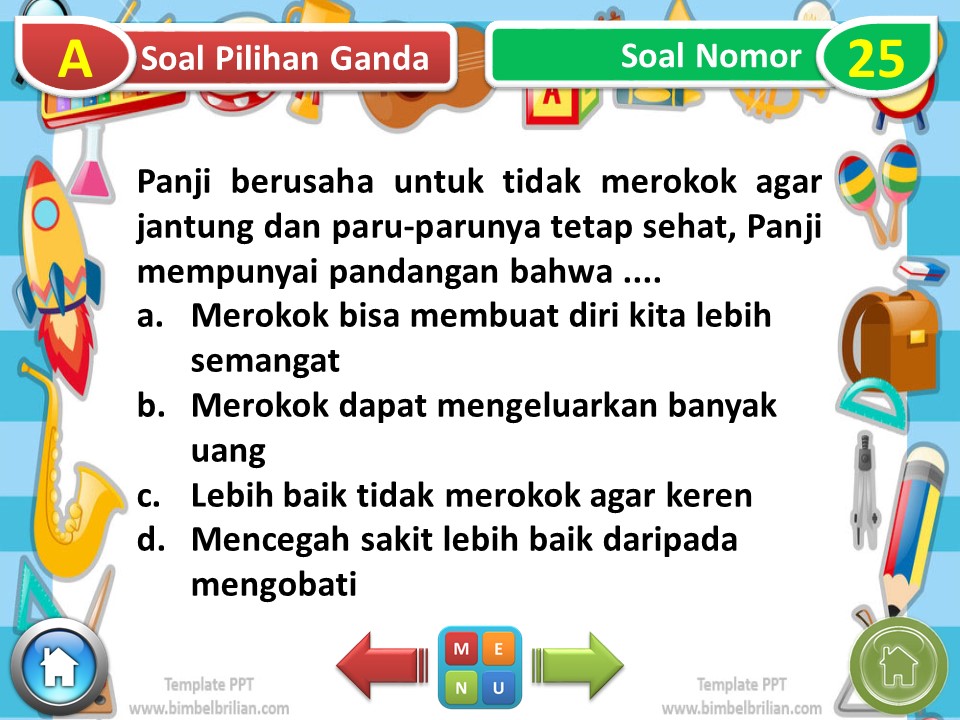 A Soal Pilihan Ganda

Soal Nomor 25

Panji berusaha untuk tidak merokok agar jantung dan paru-parunya tetap sehat, Panji mempunyai pandangan bahwa ....
a. Merokok bisa membuat diri kita lebih semangat
b. Merokok dapat mengeluarkan banyak uang
c. Lebih baik tidak merokok agar keren
d. Mencegah sakit lebih baik daripada mengobati

M E
N U

Template PPT
www.bimbelbrilian.com

Template PPT
www.bimbelbrilian.com